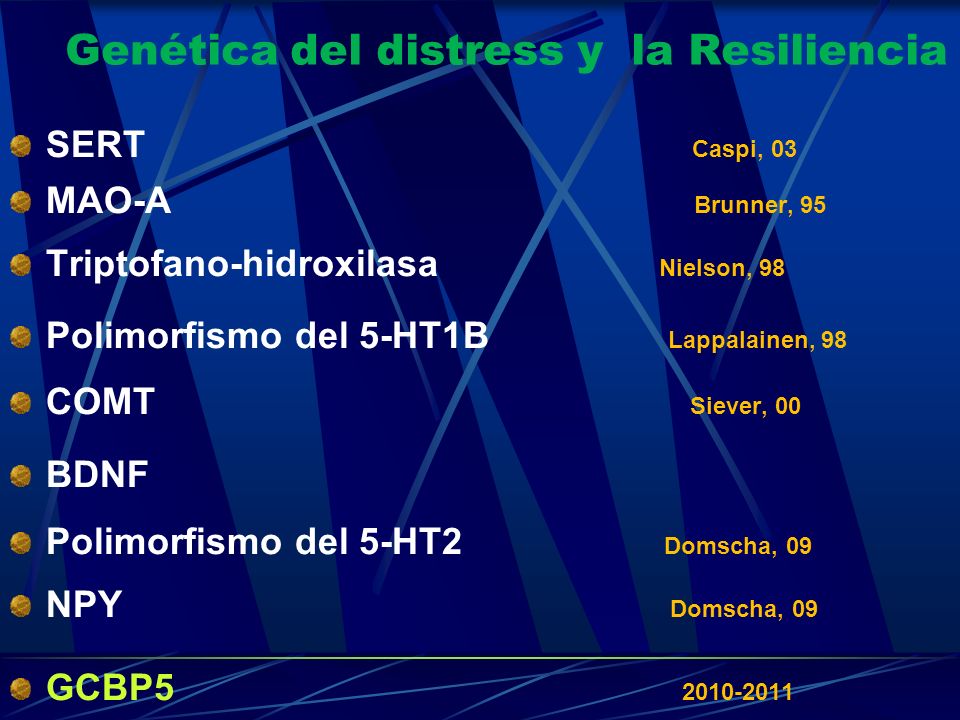 Genética del distress y la Resiliencia

SERT Caspi, 03

MAO-A Brunner, 95

Triptofano-hidroxilasa Nielson, 98

Polimorfismo del 5-HT1B Lappalainen, 98

COMT Siever, 00

BDNF

Polimorfismo del 5-HT2 Domscha, 09

NPY Domscha, 09

GCBP5 2010-2011